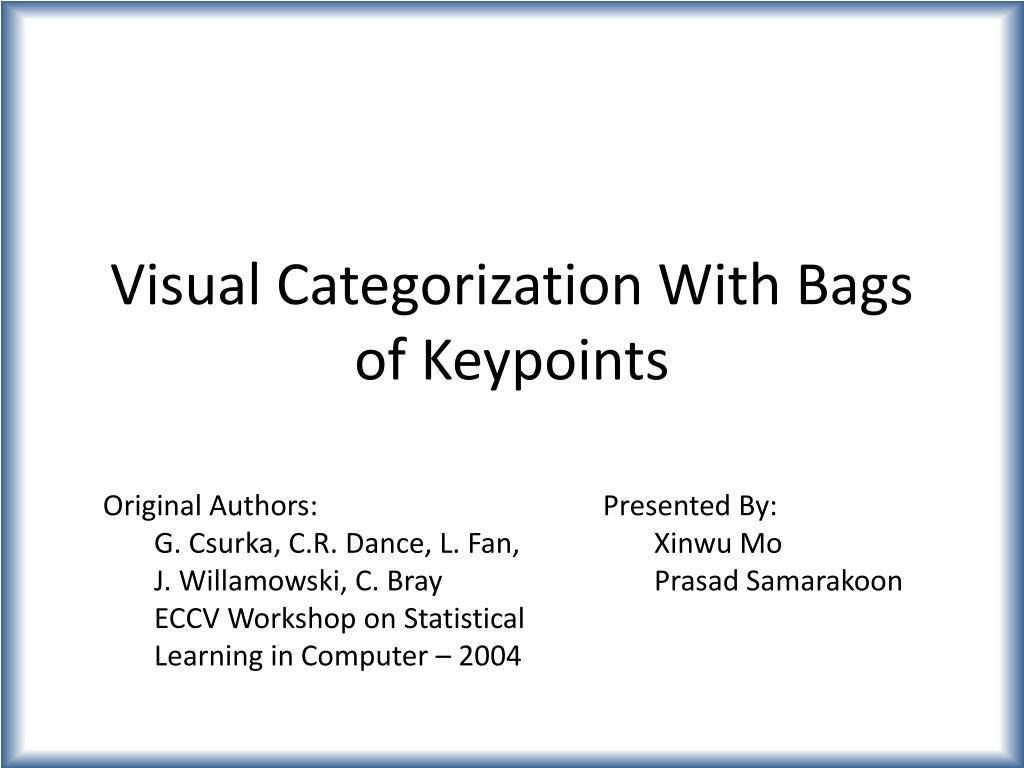 Visual Categorization With Bags of Keypoints

Original Authors:
G. Csurka, C.R. Dance, L. Fan,
J. Willamowski, C. Bray
ECCV Workshop on Statistical Learning in Computer – 2004

Presented By:
Xinwu Mo
Prasad Samarakoon